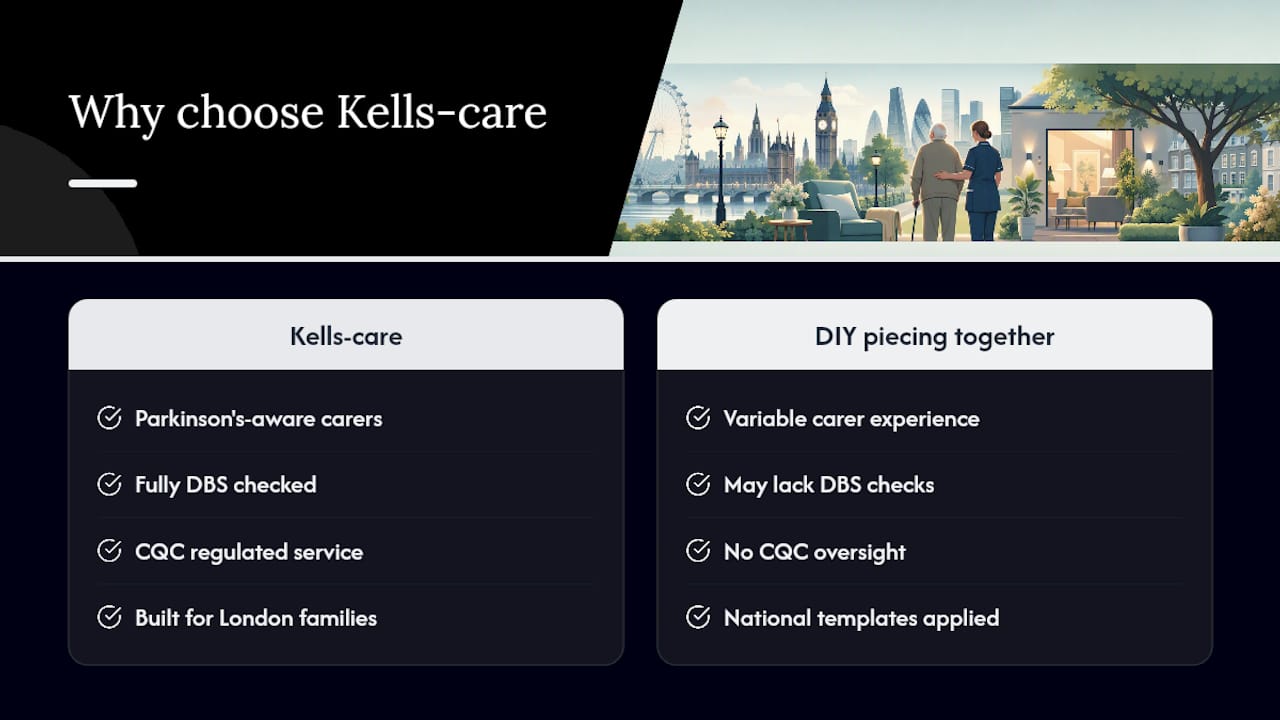 Why choose Kells-care

Kells-care

Parkinson's-aware carers

Fully DBS checked

CQC regulated service

Built for London families

DIY piecing together

Variable carer experience

May lack DBS checks

No CQC oversight

National templates applied